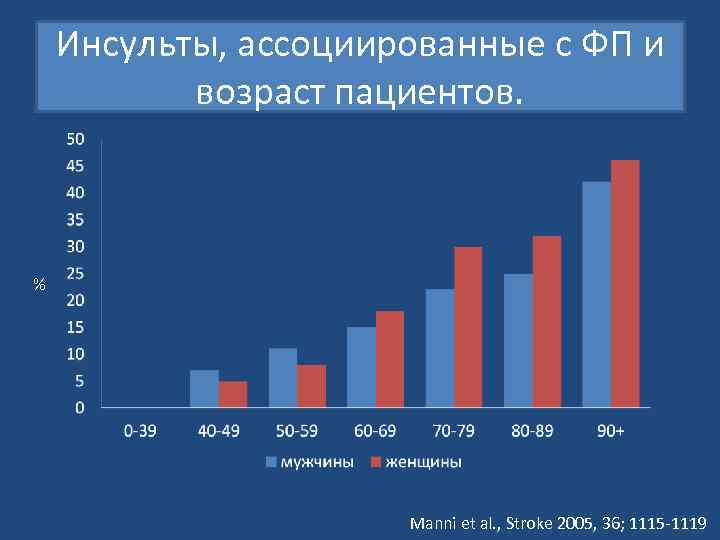 Инсульты, ассоциированные с ФП и возраст пациентов.

50
45
40
35
30
25
20
15
10
5
0

%

0-39
40-49
50-59
60-69
70-79
80-89
90+

мужчины
женщины

Manni et al., Stroke 2005, 36; 1115-1119